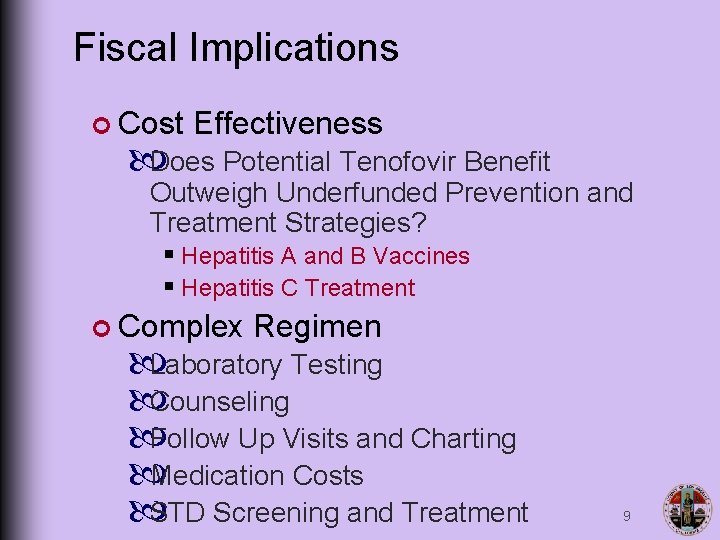 Fiscal Implications

Cost Effectiveness

Does Potential Tenofovir Benefit Outweigh Underfunded Prevention and Treatment Strategies?

Hepatitis A and B Vaccines

Hepatitis C Treatment

Complex Regimen

Laboratory Testing

Counseling

Follow Up Visits and Charting

Medication Costs

STD Screening and Treatment

9